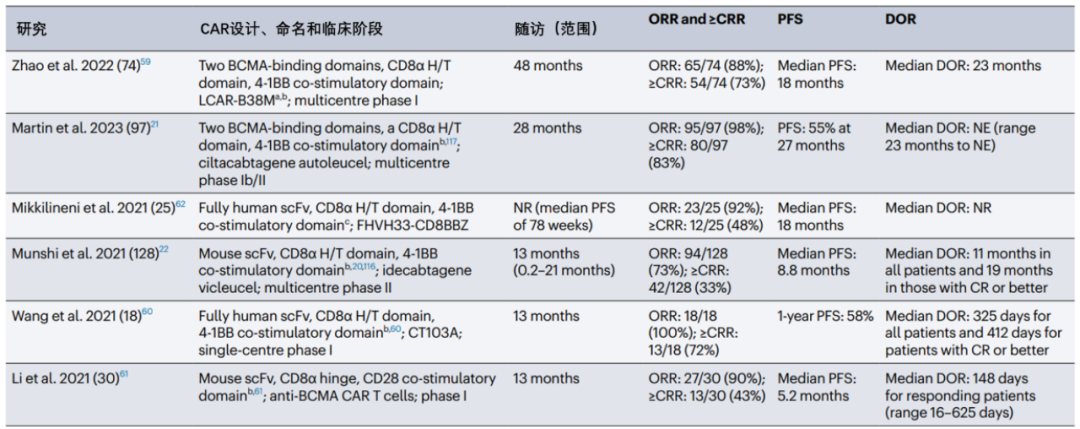 | 研究 | CAR设计、命名和临床阶段 | 随访（范围） | ORR and ≥CRR | PFS | DOR |
|---|---|---|---|---|---|
| Zhao et al. 2022 (74)$^{59}$ | Two BCMA-binding domains, CD8α H/T domain, 4-1BB co-stimulatory domain; LCAR-B38M$^{a,b}$; multicentre phase I | 48 months | ORR: 65/74 (88%); ≥CRR: 54/74 (73%) | Median PFS: 18 months | Median DOR: 23 months |
| Martin et al. 2023 (97)$^{21}$ | Two BCMA-binding domains, a CD8α H/T domain, 4-1BB co-stimulatory domain$^{b,117}$; ciltacabtagene autoleucel; multicentre phase Ib/II | 28 months | ORR: 95/97 (98%); ≥CRR: 80/97 (83%) | PFS: 55% at 27 months | Median DOR: NE (range 23 months to NE) |
| Mikkilineni et al. 2021 (25)$^{62}$ | Fully human scFv, CD8α H/T domain, 4-1BB co-stimulatory domain$^{c}$; FHVH33-CD8BBZ | NR (median PFS of 78 weeks) | ORR: 23/25 (92%); ≥CRR: 12/25 (48%) | Median PFS: 18 months | Median DOR: NR |
| Munshi et al. 2021 (128)$^{22}$ | Mouse scFv, CD8α H/T domain, 4-1BB co-stimulatory domain$^{b,20,116}$; idecabtagene vicleucel; multicentre phase II | 13 months (0.2–21 months) | ORR: 94/128 (73%); ≥CRR: 42/128 (33%) | Median PFS: 8.8 months | Median DOR: 11 months in all patients and 19 months in those with CR or better |
| Wang et al. 2021 (18)$^{60}$ | Fully human scFv, CD8α H/T domain, 4-1BB co-stimulatory domain$^{b,60}$; CT103A; single-centre phase I | 13 months | ORR: 18/18 (100%); ≥CRR: 13/18 (72%) | 1-year PFS: 58% | Median DOR: 325 days for all patients and 412 days for patients with CR or better |
| Li et al. 2021 (30)$^{61}$ | Mouse scFv, CD8α hinge, CD28 co-stimulatory domain$^{b,61}$; anti-BCMA CAR T cells; phase I | 13 months | ORR: 27/30 (90%); ≥CRR: 13/30 (43%) | Median PFS: 5.2 months | Median DOR: 148 days for responding patients (range 16–625 days) |